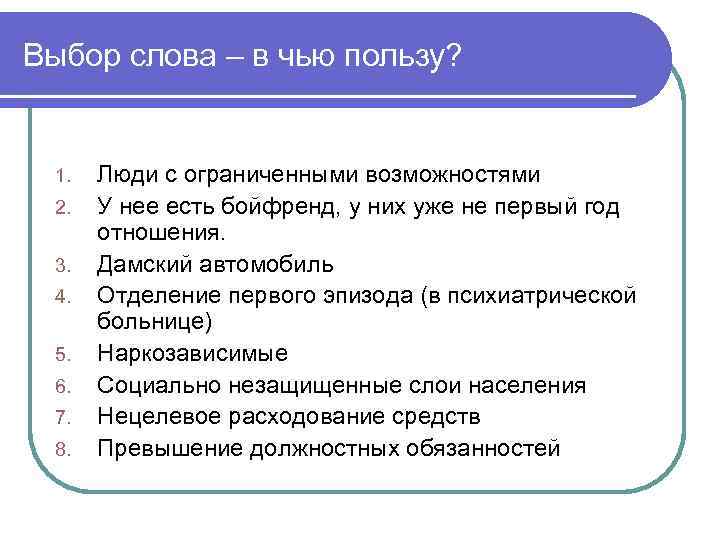 Выбор слова – в чью пользу?

1. Люди с ограниченными возможностями
2. У нее есть бойфренд, у них уже не первый год отношения.
3. Дамский автомобиль
4. Отделение первого эпизода (в психиатрической больнице)
5. Наркозависимые
6. Социально незащищенные слои населения
7. Нецелевое расходование средств
8. Превышение должностных обязанностей